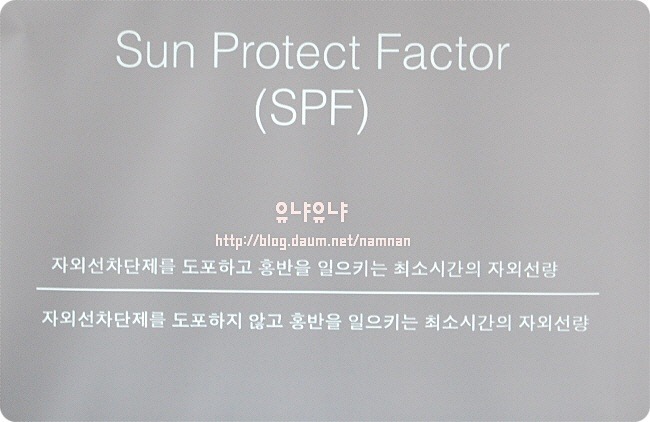 Sun Protect Factor
(SPF)

유냐유냐
http://blog.daum.net/namnan

자외선차단제를 도포하고 홍반을 일으키는 최소시간의 자외선량

자외선차단제를 도포하지 않고 홍반을 일으키는 최소시간의 자외선량